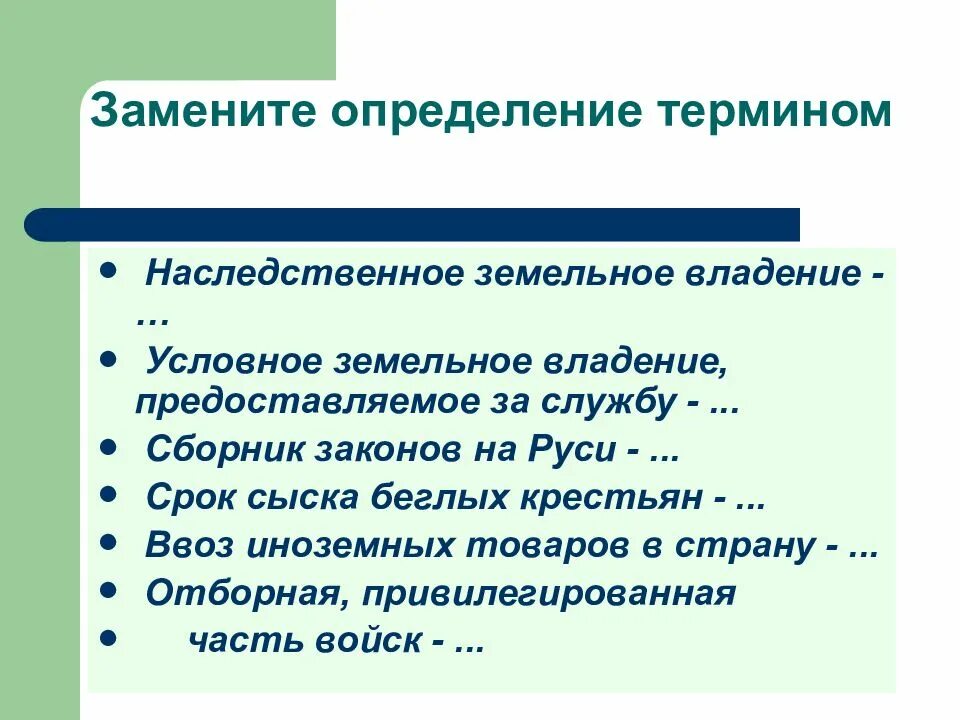 Замените определение термином

- Наследственное земельное владение - …
- Условное земельное владение, предоставляемое за службу - ...
- Сборник законов на Руси - ...
- Срок сыска беглых крестьян - ...
- Ввоз иноземных товаров в страну - ...
- Отборная, привилегированная
- часть войск - ...